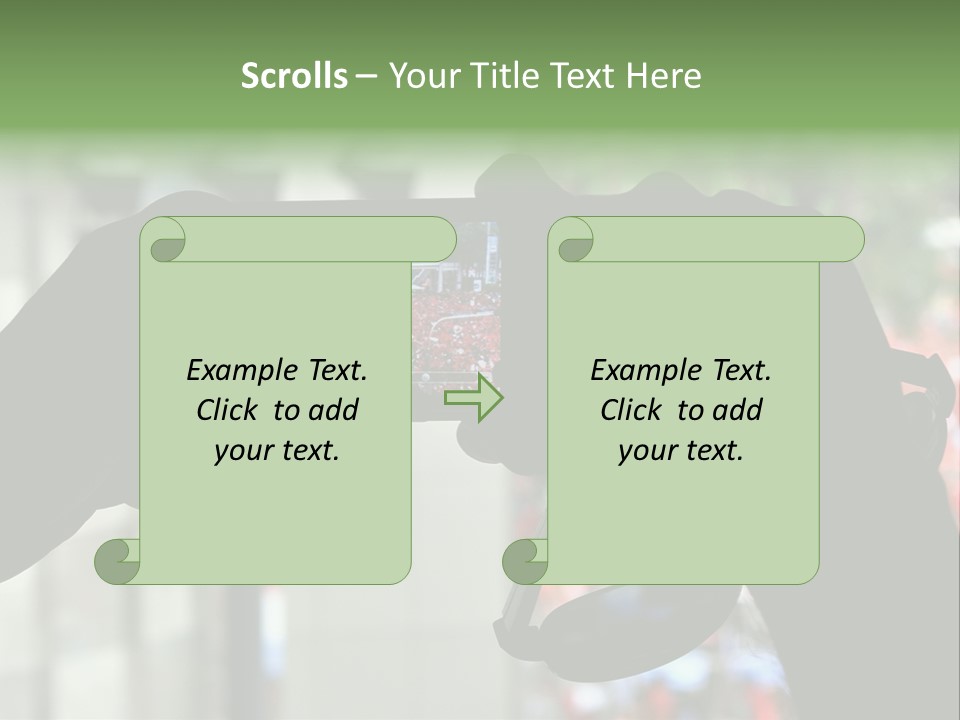 Scrolls – Your Title Text Here

Example Text. Click to add your text.

Example Text. Click to add your text.